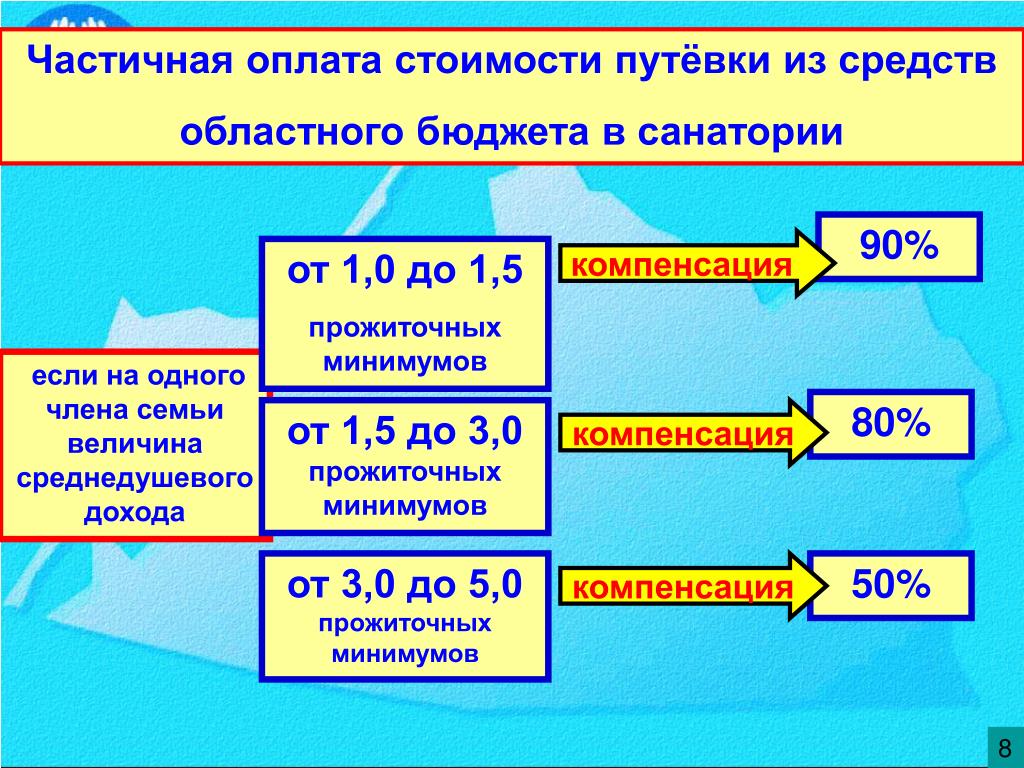 Частичная оплата стоимости путёвки из средств областного бюджета в санатории

если на одного члена семьи величина среднедушевого дохода

от 1,0 до 1,5 прожиточных минимумов

компенсация

90%

от 1,5 до 3,0 прожиточных минимумов

компенсация

80%

от 3,0 до 5,0 прожиточных минимумов

компенсация

50%

8